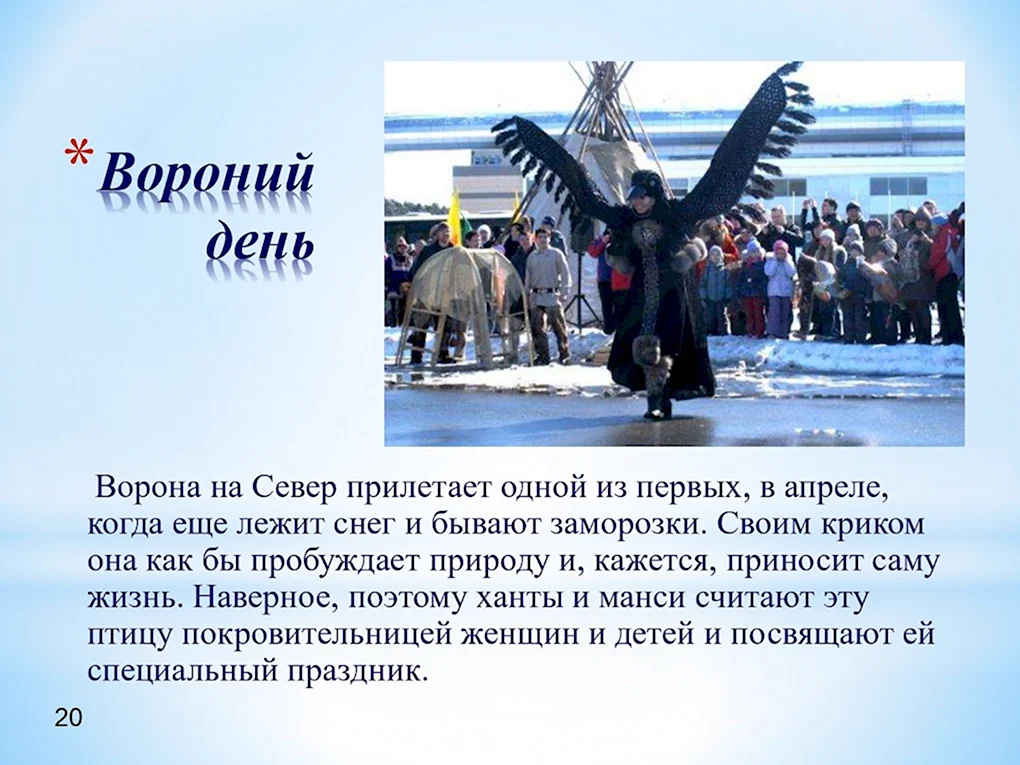 *Вороний день

Ворона на Север прилетает одной из первых, в апреле, когда еще лежит снег и бывают заморозки. Своим криком она как бы пробуждает природу и, кажется, приносит саму жизнь. Наверное, поэтому ханты и манси считают эту птицу покровительницей женщин и детей и посвящают ей специальный праздник.

20